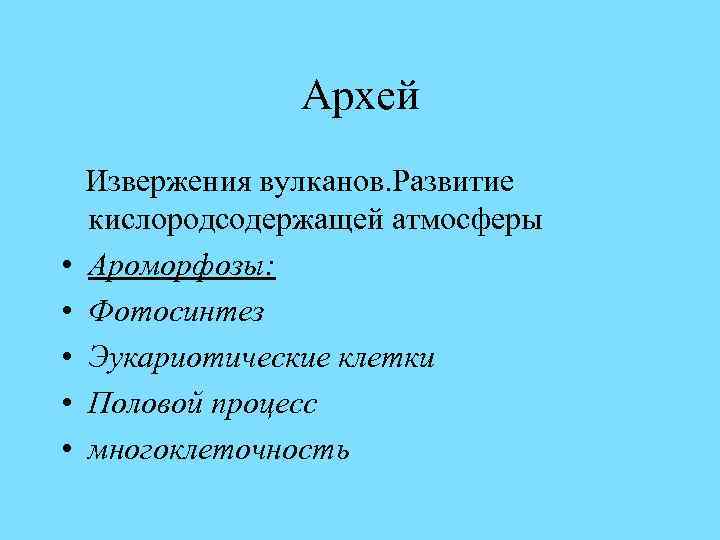 Архей

Извержения вулканов.Развитие кислородсодержащей атмосферы

• Ароморфозы:
• Фотосинтез
• Эукариотические клетки
• Половой процесс
• многоклеточность